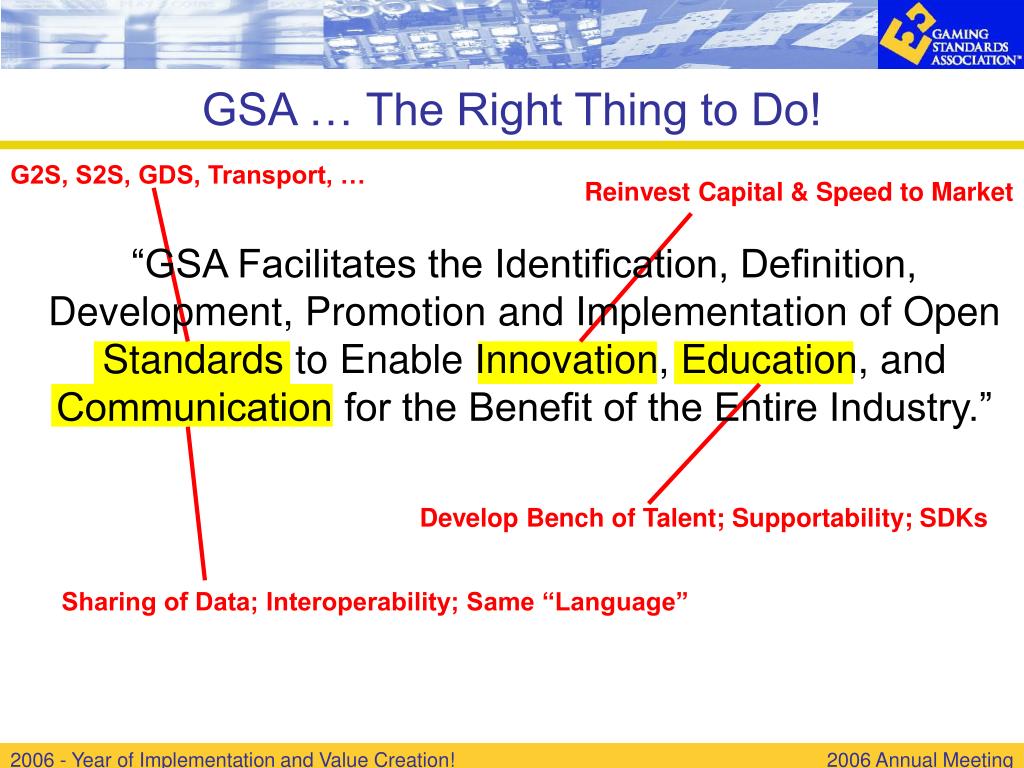 GAMING STANDARDS ASSOCIATION™

GSA … The Right Thing to Do!

G2S, S2S, GDS, Transport, …

Reinvest Capital & Speed to Market

“GSA Facilitates the Identification, Definition, Development, Promotion and Implementation of Open Standards to Enable Innovation, Education, and Communication for the Benefit of the Entire Industry.”

Develop Bench of Talent; Supportability; SDKs

Sharing of Data; Interoperability; Same “Language”

2006 - Year of Implementation and Value Creation!

2006 Annual Meeting